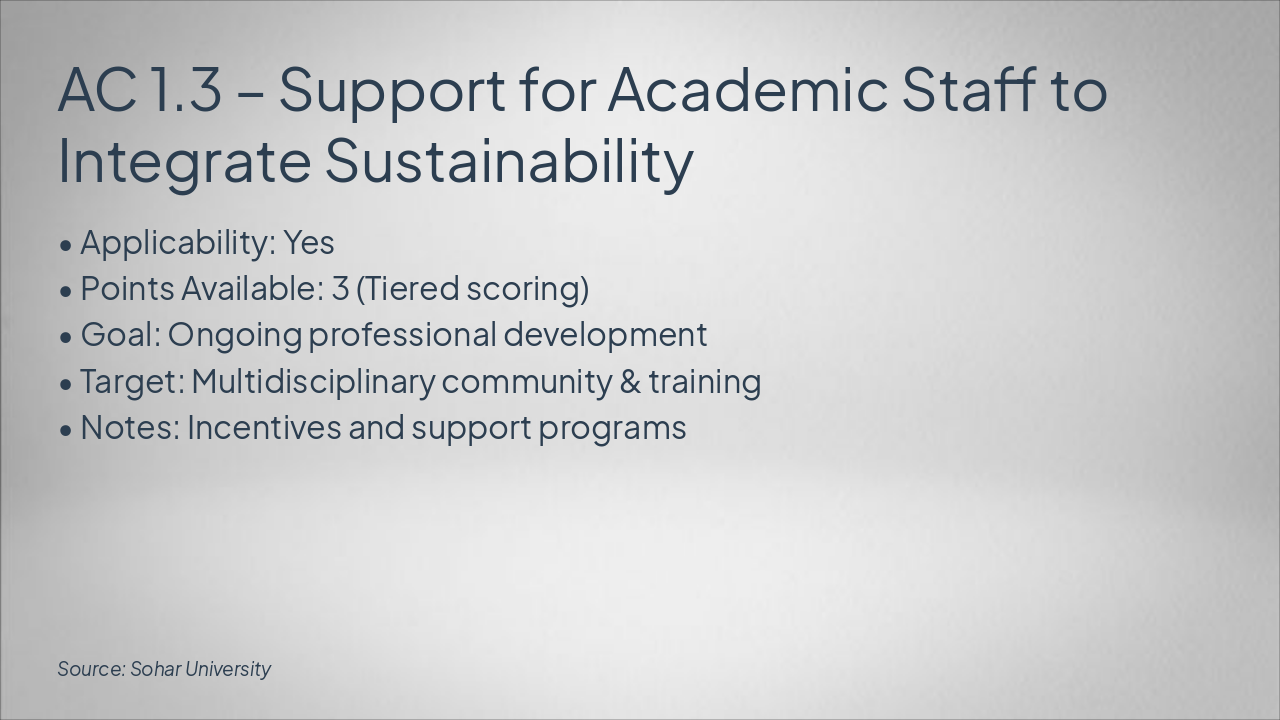 AC 1.3 – Support for Academic Staff to Integrate Sustainability

• Applicability: Yes
• Points Available: 3 (Tiered scoring)
• Goal: Ongoing professional development
• Target: Multidisciplinary community & training
• Notes: Incentives and support programs

Source: Sohar University